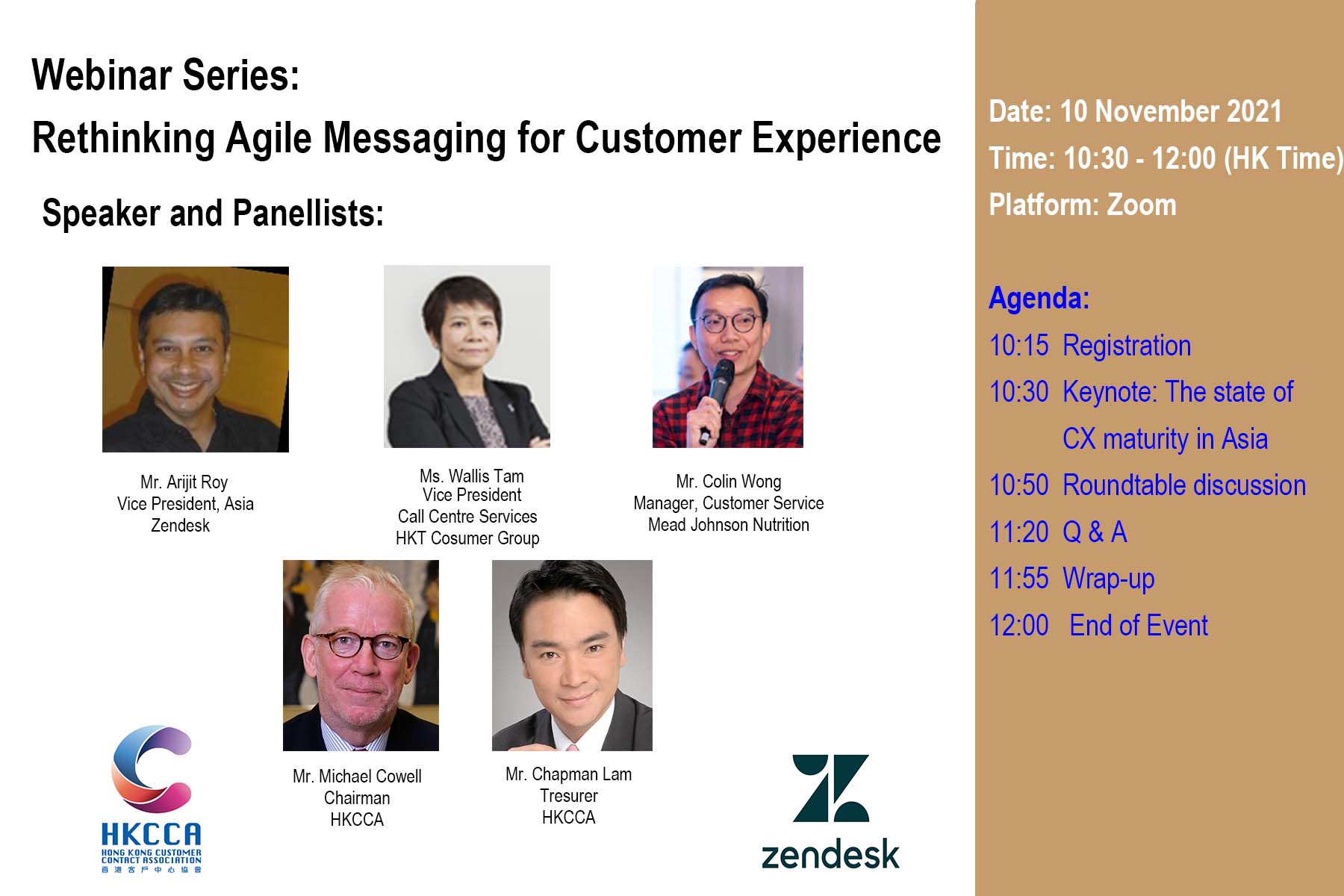 Webinar Series:
Rethinking Agile Messaging for Customer Experience

Speaker and Panellists:

Mr. Arijit Roy
Vice President, Asia
Zendesk

Ms. Wallis Tam
Vice President
Call Centre Services
HKT Cosumer Group

Mr. Colin Wong
Manager, Customer Service
Mead Johnson Nutrition

Mr. Michael Cowell
Chairman
HKCCA

Mr. Chapman Lam
Tresurer
HKCCA

HKCCA
HONG KONG CUSTOMER CONTACT ASSOCIATION
香港客戶中心協會

zendesk

Date: 10 November 2021
Time: 10:30 - 12:00 (HK Time)
Platform: Zoom

Agenda:
10:15 Registration
10:30 Keynote: The state of CX maturity in Asia
10:50 Roundtable discussion
11:20 Q & A
11:55 Wrap-up
12:00 End of Event